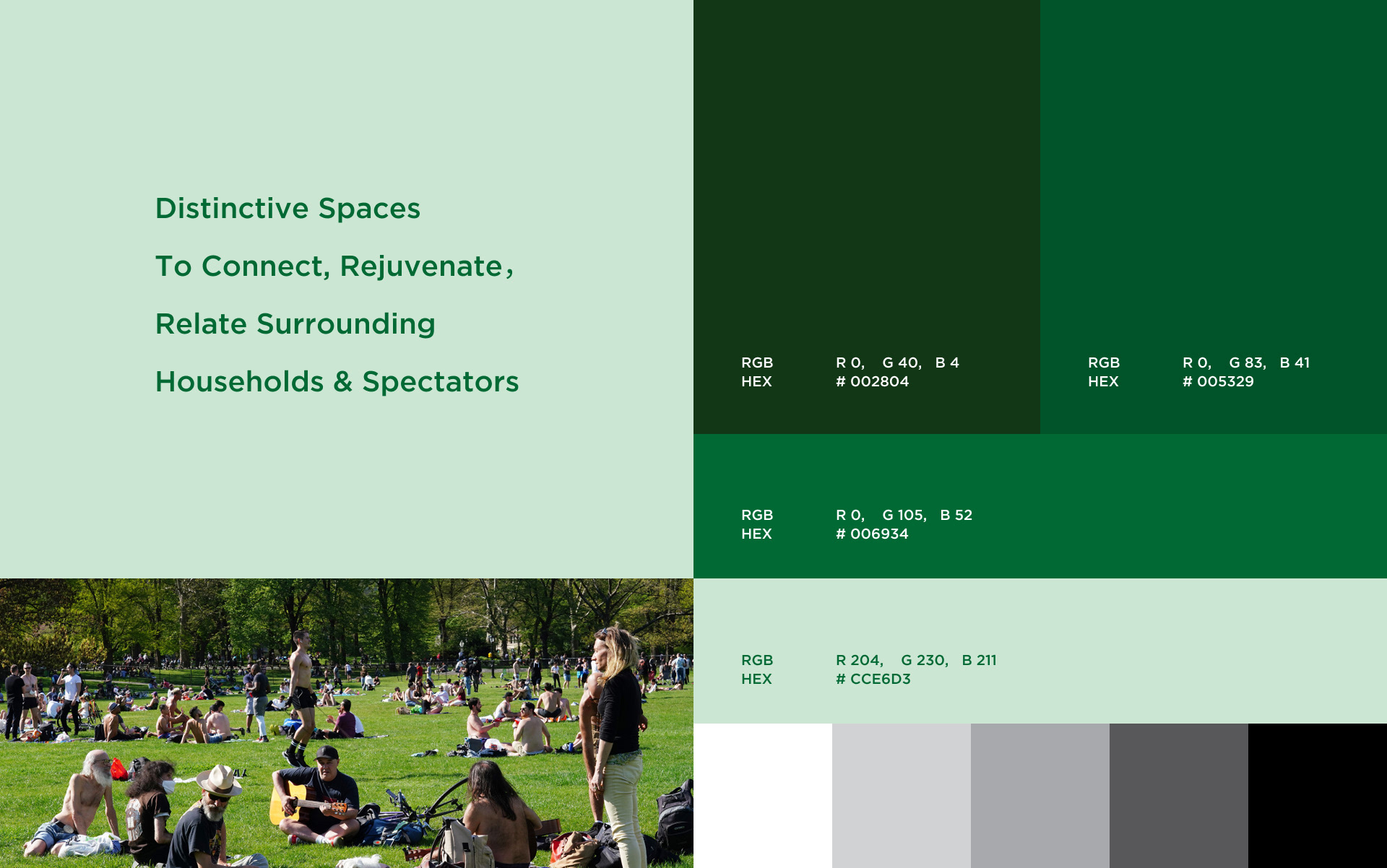 Distinctive Spaces

To Connect, Rejuvenate,

Relate Surrounding

Households & Spectators

RGB R 0, G 40, B 4
HEX # 002804

RGB R 0, G 83, B 41
HEX # 005329

RGB R 0, G 105, B 52
HEX # 006934

RGB R 204, G 230, B 211
HEX # CCE6D3